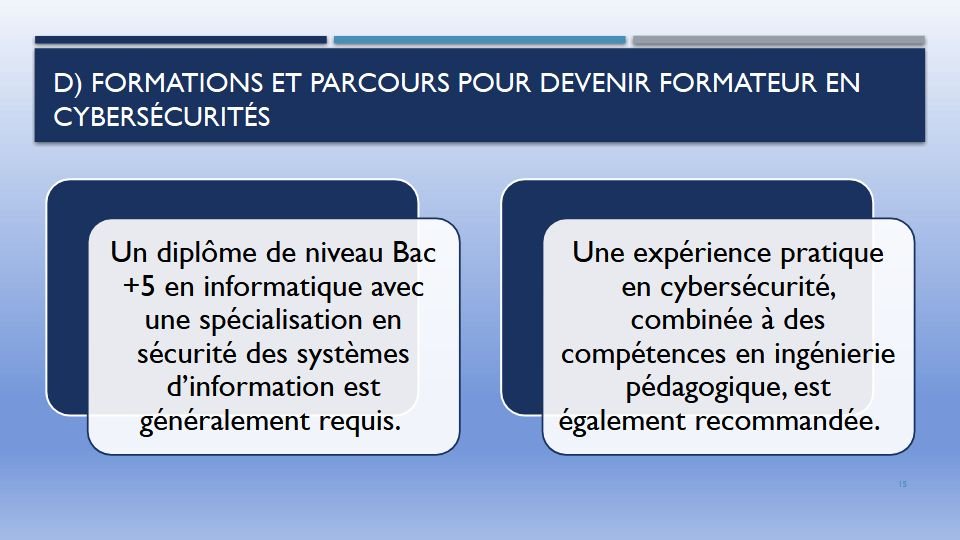 D) FORMATIONS ET PARCOURS POUR DEVENIR FORMATEUR EN CYBERSÉCURITÉS

Un diplôme de niveau Bac +5 en informatique avec une spécialisation en sécurité des systèmes d'information est généralement requis.

Une expérience pratique en cybersécurité, combinée à des compétences en ingénierie pédagogique, est également recommandée.

15